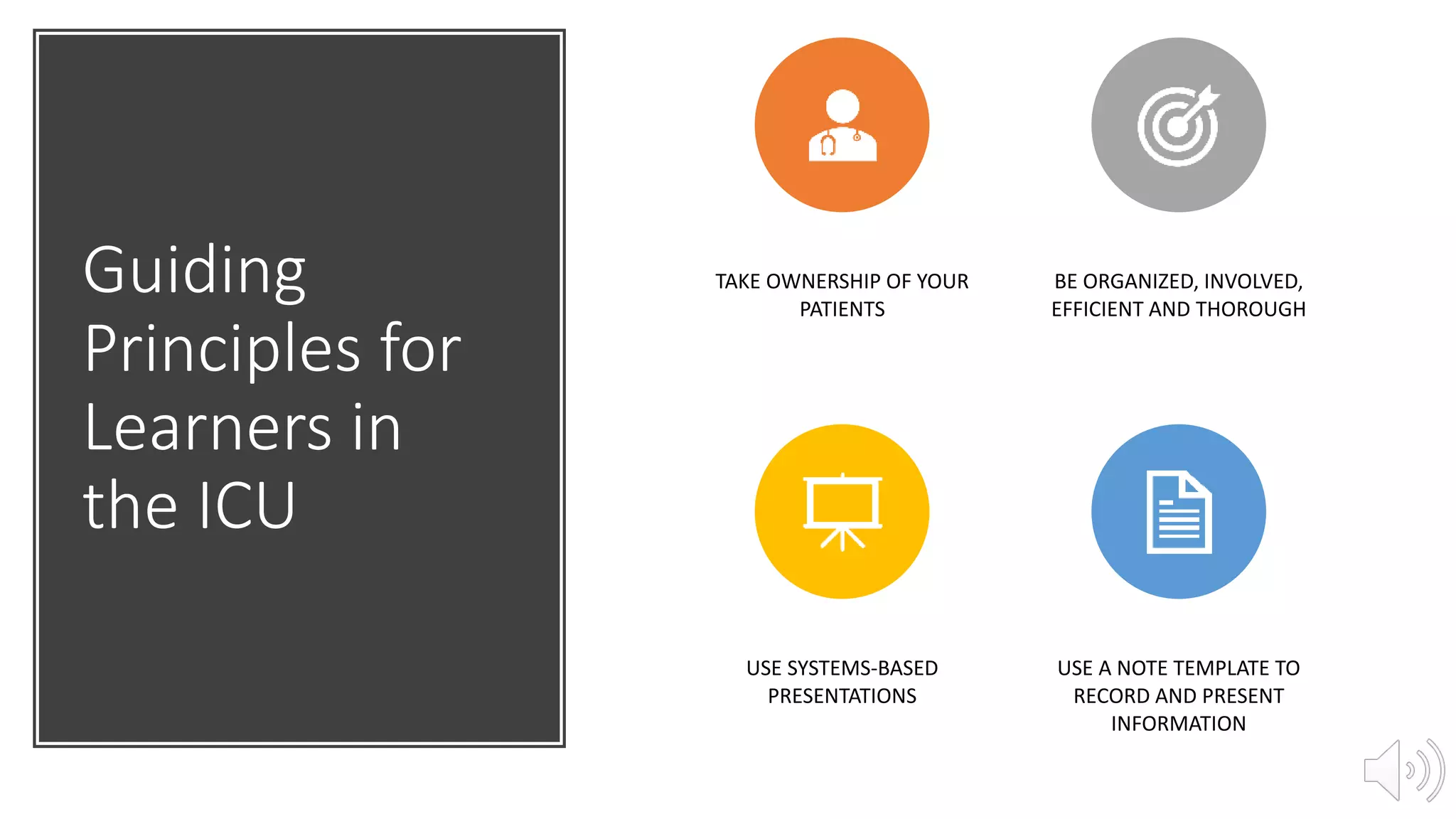 Guiding Principles for Learners in the ICU

TAKE OWNERSHIP OF YOUR PATIENTS

BE ORGANIZED, INVOLVED, EFFICIENT AND THOROUGH

USE SYSTEMS-BASED PRESENTATIONS

USE A NOTE TEMPLATE TO RECORD AND PRESENT INFORMATION